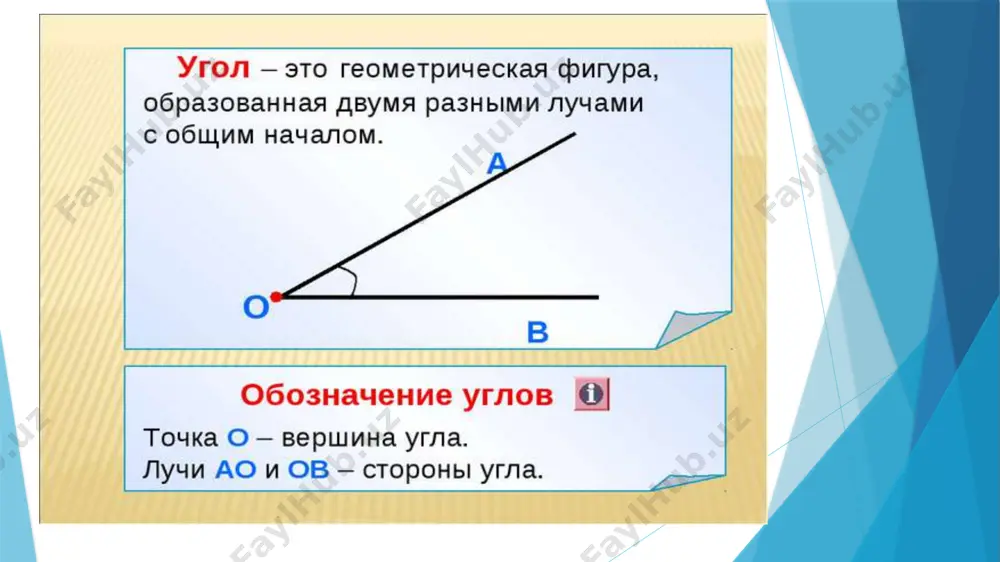 Угол – это геометрическая фигура, образованная двумя разными лучами с общим началом.

A

O

B

Обозначение углов

Точка O – вершина угла.
Лучи AO и OB – стороны угла.

FaylHub.uz